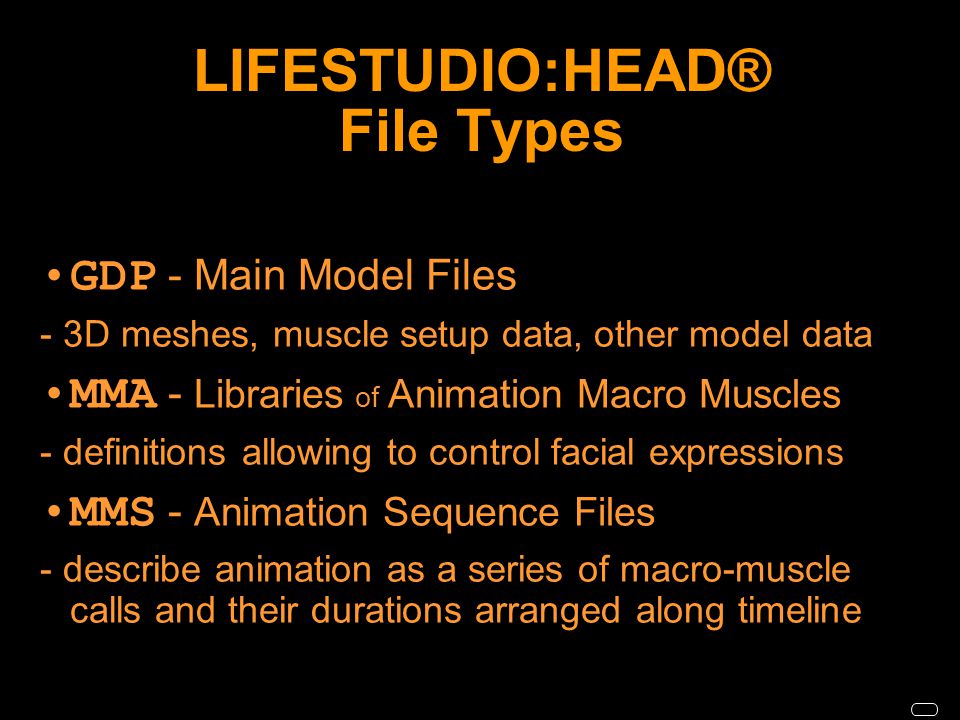 LIFESTUDIO:HEAD®
File Types

• GDP - Main Model Files

- 3D meshes, muscle setup data, other model data

• MMA - Libraries of Animation Macro Muscles

- definitions allowing to control facial expressions

• MMS - Animation Sequence Files

- describe animation as a series of macro-muscle calls and their durations arranged along timeline